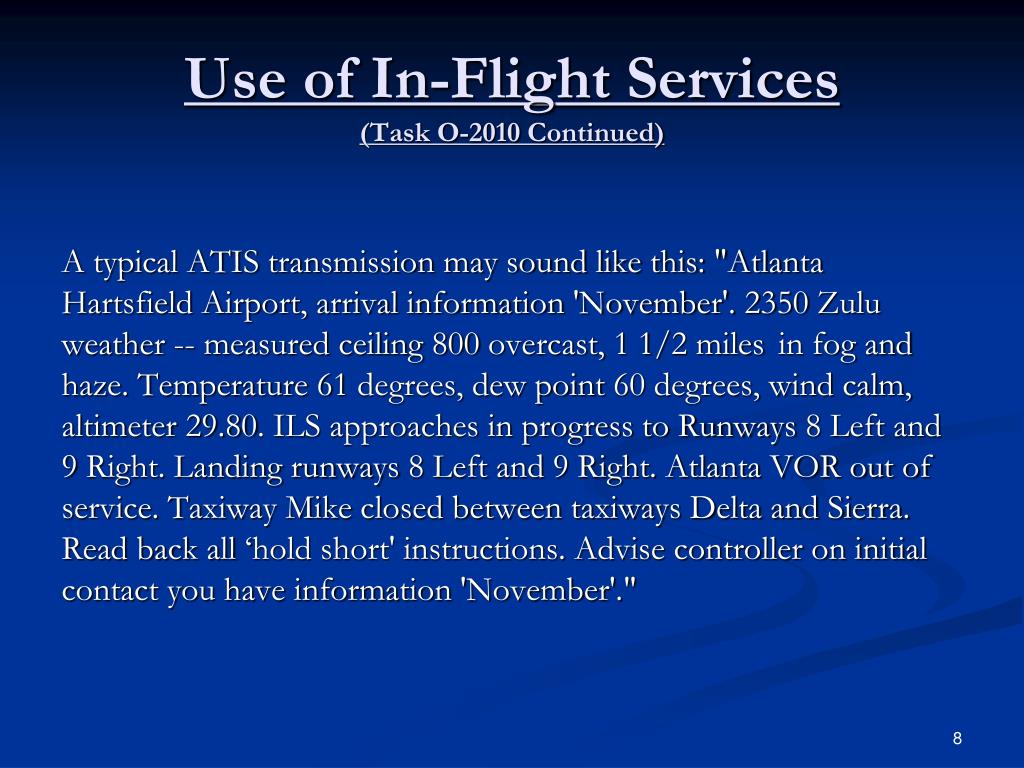 Use of In-Flight Services
(Task O-2010 Continued)

A typical ATIS transmission may sound like this: "Atlanta Hartsfield Airport, arrival information 'November'. 2350 Zulu weather -- measured ceiling 800 overcast, 1 1/2 miles in fog and haze. Temperature 61 degrees, dew point 60 degrees, wind calm, altimeter 29.80. ILS approaches in progress to Runways 8 Left and 9 Right. Landing runways 8 Left and 9 Right. Atlanta VOR out of service. Taxiway Mike closed between taxiways Delta and Sierra. Read back all ‘hold short' instructions. Advise controller on initial contact you have information 'November'."

8